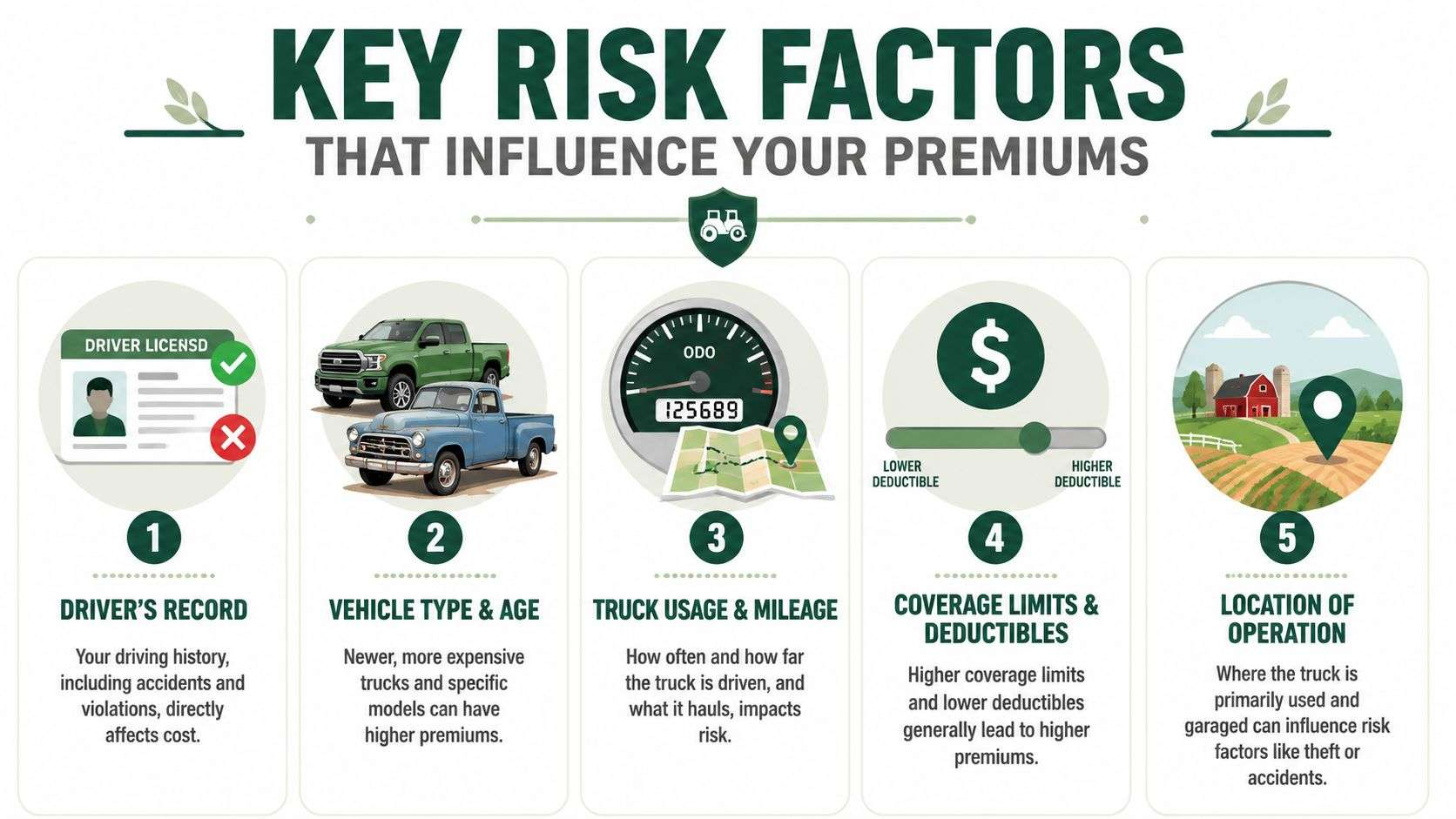 KEY RISK FACTORS
THAT INFLUENCE YOUR PREMIUMS

DRIVER LICENSD

1

DRIVER'S RECORD

Your driving history, including accidents and violations, directly affects cost.

2

VEHICLE TYPE & AGE

Newer, more expensive trucks and specific models can have higher premiums.

ODO
125689

3

TRUCK USAGE & MILEAGE

How often and how far the truck is driven, and what it hauls, impacts risk.

$
LOWER DEDUCTIBLE
HIGHER DEDUCTIBLE

4

COVERAGE LIMITS & DEDUCTIBLES

Higher coverage limits and lower deductibles generally lead to higher premiums.

5

LOCATION OF OPERATION

Where the truck is primarily used and garaged can influence risk factors like theft or accidents.